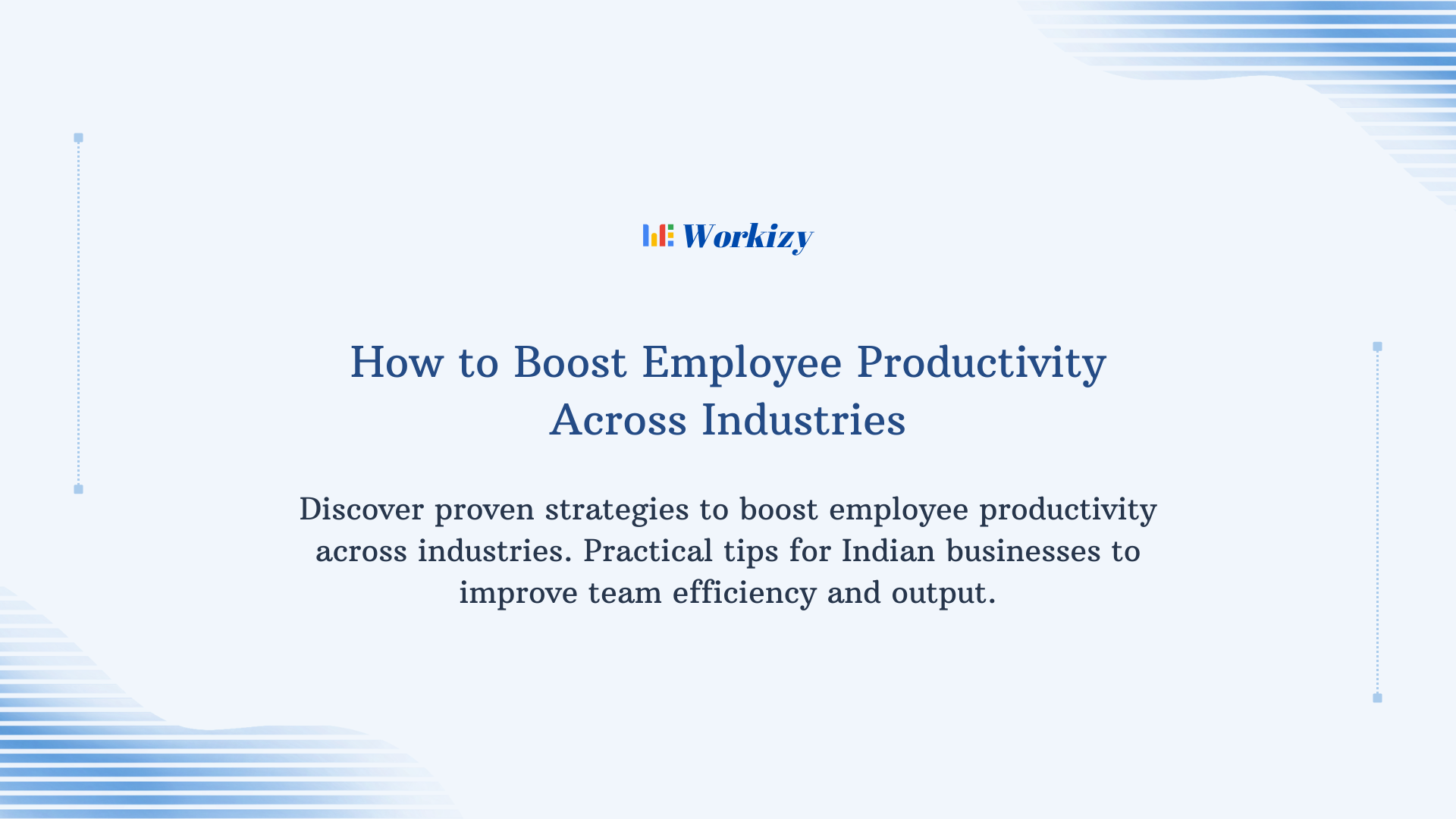 Workizy

How to Boost Employee Productivity Across Industries

Discover proven strategies to boost employee productivity across industries. Practical tips for Indian businesses to improve team efficiency and output.